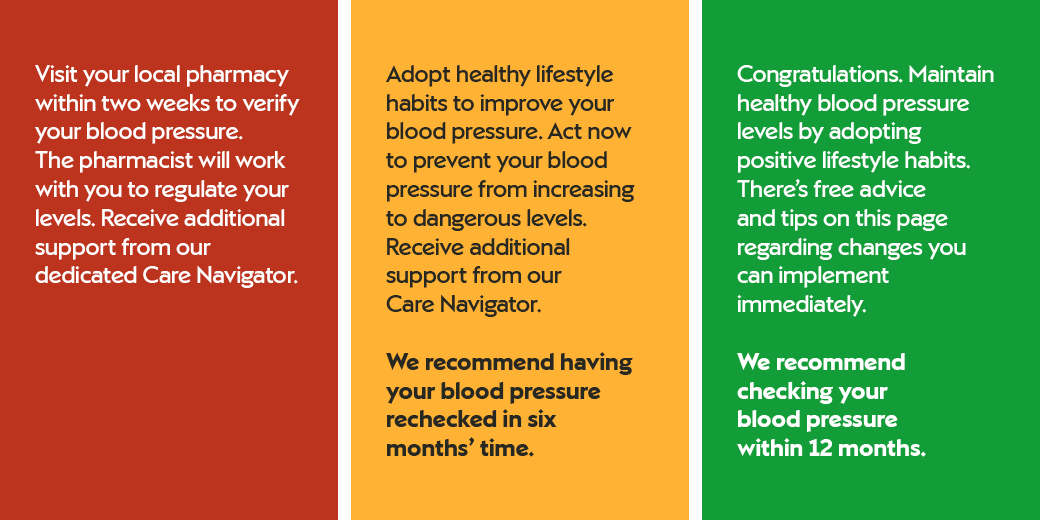 Visit your local pharmacy within two weeks to verify your blood pressure. The pharmacist will work with you to regulate your levels. Receive additional support from our dedicated Care Navigator.

Adopt healthy lifestyle habits to improve your blood pressure. Act now to prevent your blood pressure from increasing to dangerous levels. Receive additional support from our Care Navigator.

We recommend having your blood pressure rechecked in six months' time.

Congratulations. Maintain healthy blood pressure levels by adopting positive lifestyle habits. There's free advice and tips on this page regarding changes you can implement immediately.

We recommend checking your blood pressure within 12 months.